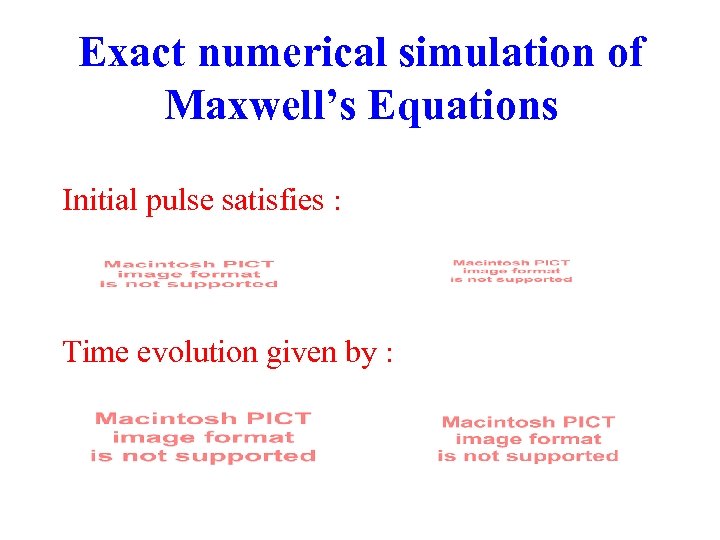 Exact numerical simulation of Maxwell's Equations

Initial pulse satisfies :

Macintosh PICT image format is not supported

Macintosh PICT image format is not supported

Time evolution given by :

Macintosh PICT image format is not supported

Macintosh PICT image format is not supported